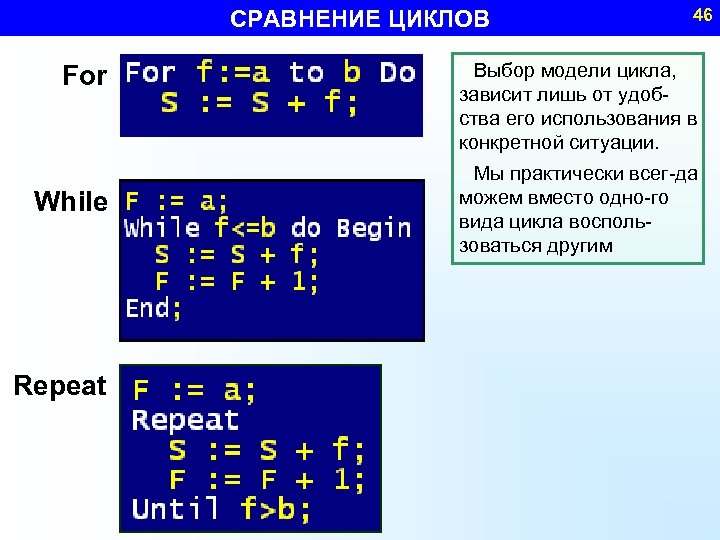 СРАВНЕНИЕ ЦИКЛОВ

46

For

For f:=a to b Do
S := S + f;

While

F := a;
While f<=b do Begin
S := S + f;
F := F + 1;
End;

Repeat

F := a;
Repeat
S := S + f;
F := F + 1;
Until f>b;

Выбор модели цикла, зависит лишь от удобства его использования в конкретной ситуации.

Мы практически всег-да можем вместо одно-го вида цикла воспользоваться другим